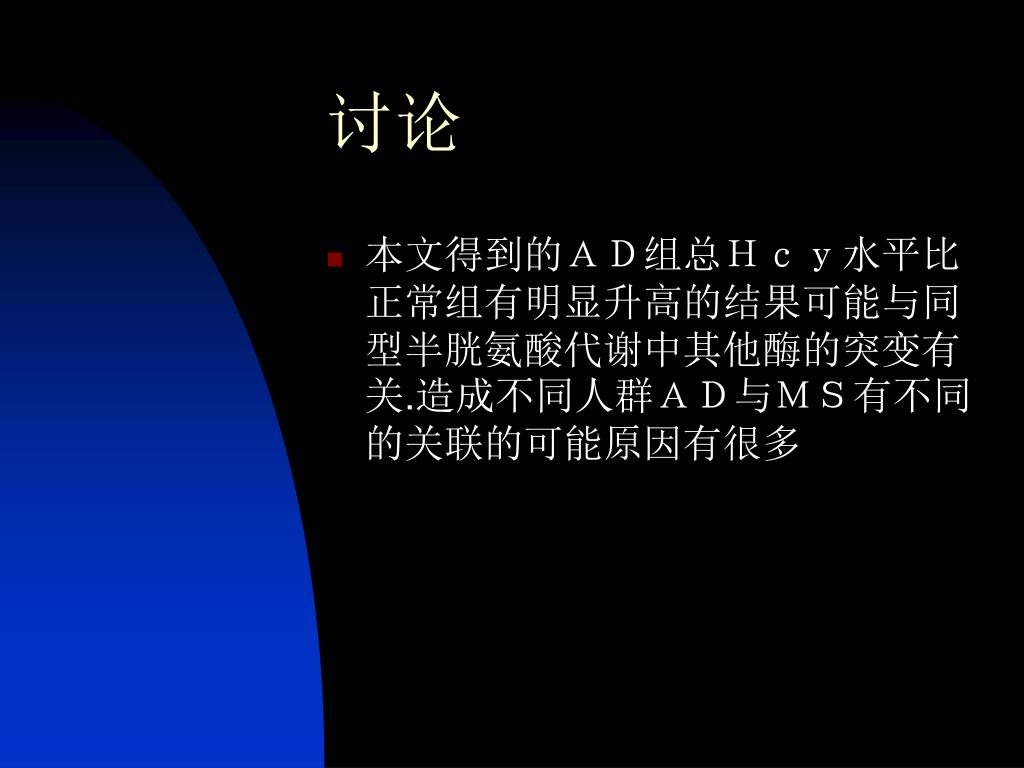 讨论

本文得到的ＡＤ组总Ｈｃｙ水平比正常组有明显升高的结果可能与同型半胱氨酸代谢中其他酶的突变有关.造成不同人群ＡＤ与ＭＳ有不同的关联的可能原因有很多